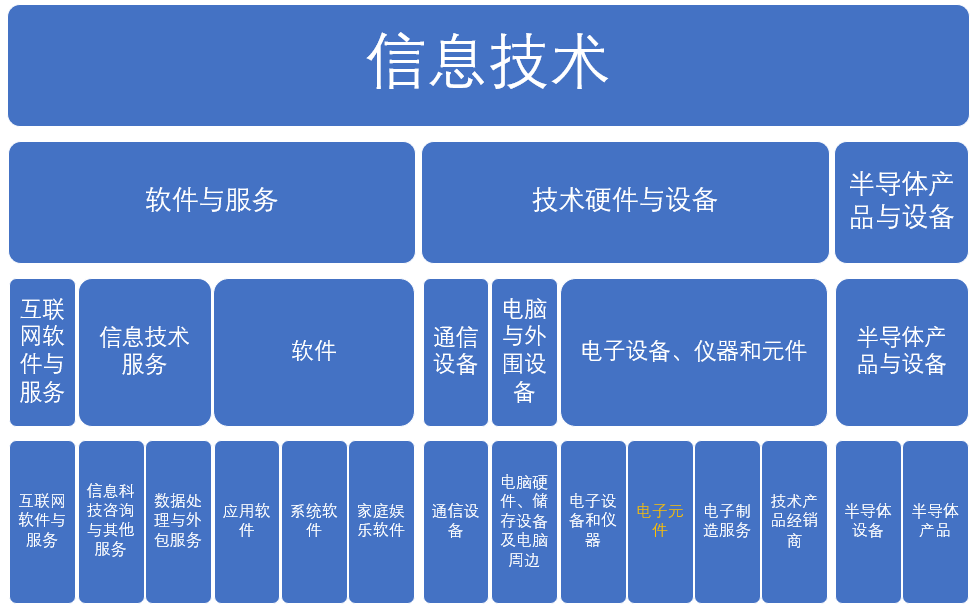 信息技术

软件与服务

技术硬件与设备

半导体产品与设备

互联网软件与服务

信息技术服务

软件

通信设备

电脑与外围设备

电子设备、仪器和元件

半导体产品与设备

互联网软件与服务

信息科技咨询与其他服务

数据处理与外包服务

应用软件

系统软件

家庭娱乐软件

通信设备

电脑硬件、储存设备及电脑周边

电子设备和仪器

电子元件

电子制造服务

技术产品经销商

半导体设备

半导体产品